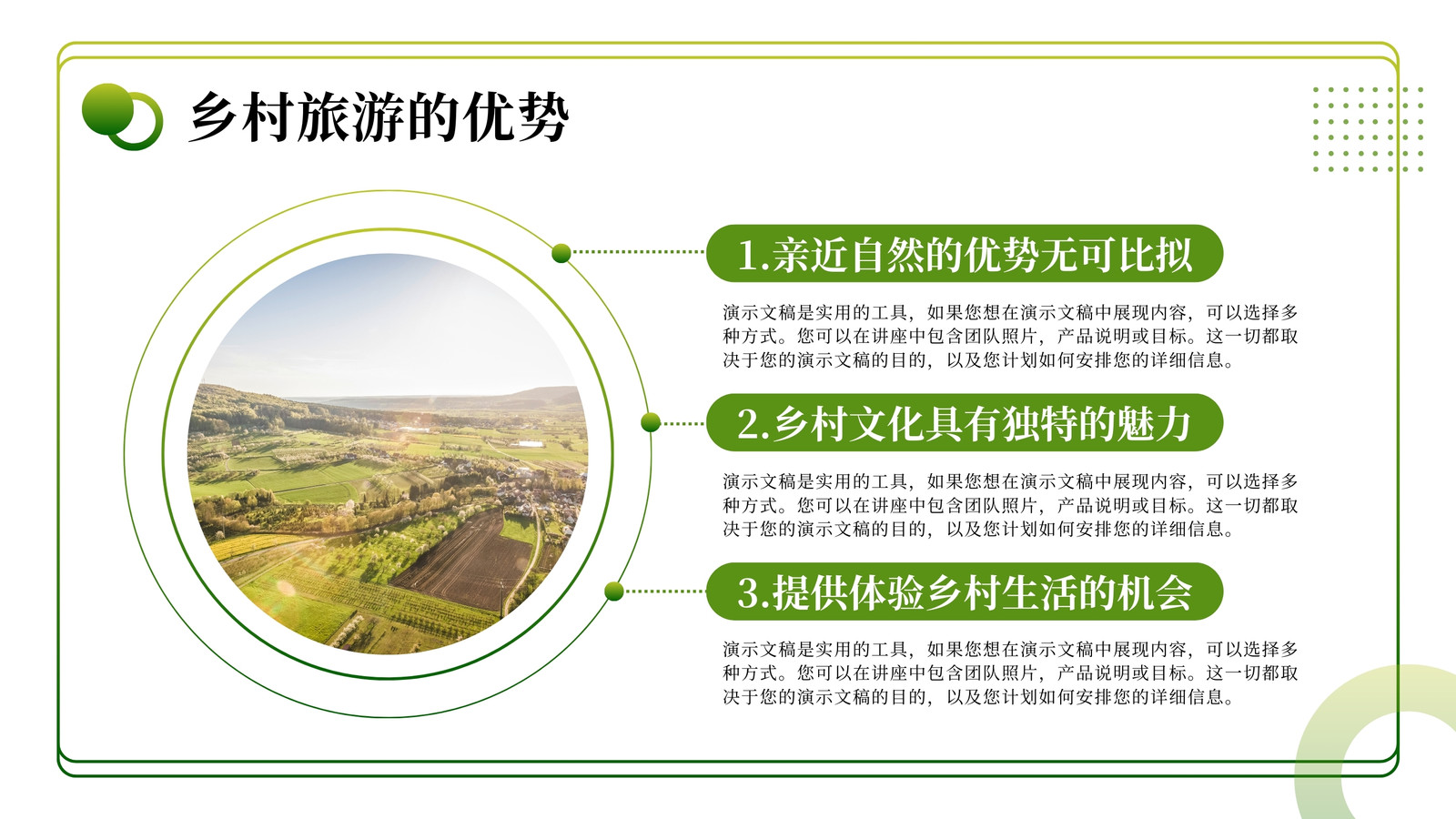 乡村旅游的优势

1.亲近自然的优势无可比拟

演示文稿是实用的工具，如果您想在演示文稿中展现内容，可以选择多种方式。您可以在讲座中包含团队照片，产品说明或目标。这一切都取决于您的演示文稿的目的，以及您计划如何安排您的详细信息。

2.乡村文化具有独特的魅力

演示文稿是实用的工具，如果您想在演示文稿中展现内容，可以选择多种方式。您可以在讲座中包含团队照片，产品说明或目标。这一切都取决于您的演示文稿的目的，以及您计划如何安排您的详细信息。

3.提供体验乡村生活的机会

演示文稿是实用的工具，如果您想在演示文稿中展现内容，可以选择多种方式。您可以在讲座中包含团队照片，产品说明或目标。这一切都取决于您的演示文稿的目的，以及您计划如何安排您的详细信息。